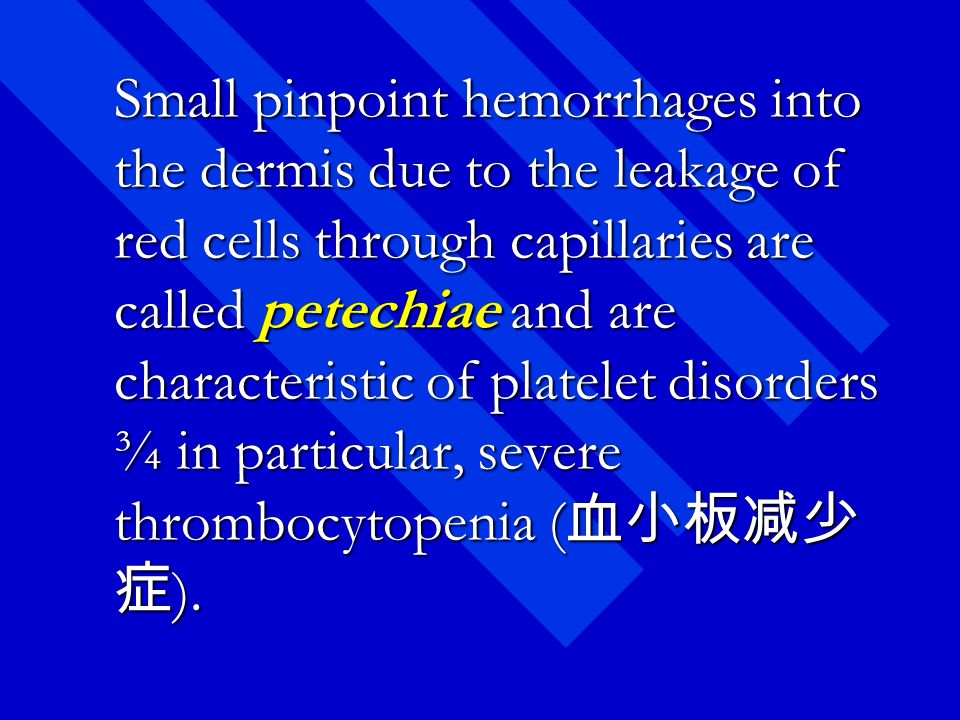 Small pinpoint hemorrhages into the dermis due to the leakage of red cells through capillaries are called petechiae and are characteristic of platelet disorders ¾ in particular, severe thrombocytopenia (血小板减少症).